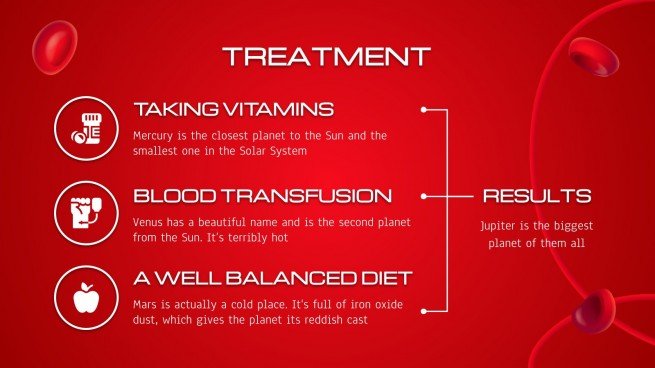 TREATMENT

TAKING VITAMINS

Mercury is the closest planet to the Sun and the smallest one in the Solar System

BLOOD TRANSFUSION

Venus has a beautiful name and is the second planet from the Sun. It's terribly hot

A WELL BALANCED DIET

Mars is actually a cold place. It's full of iron oxide dust, which gives the planet its reddish cast

RESULTS

Jupiter is the biggest planet of them all